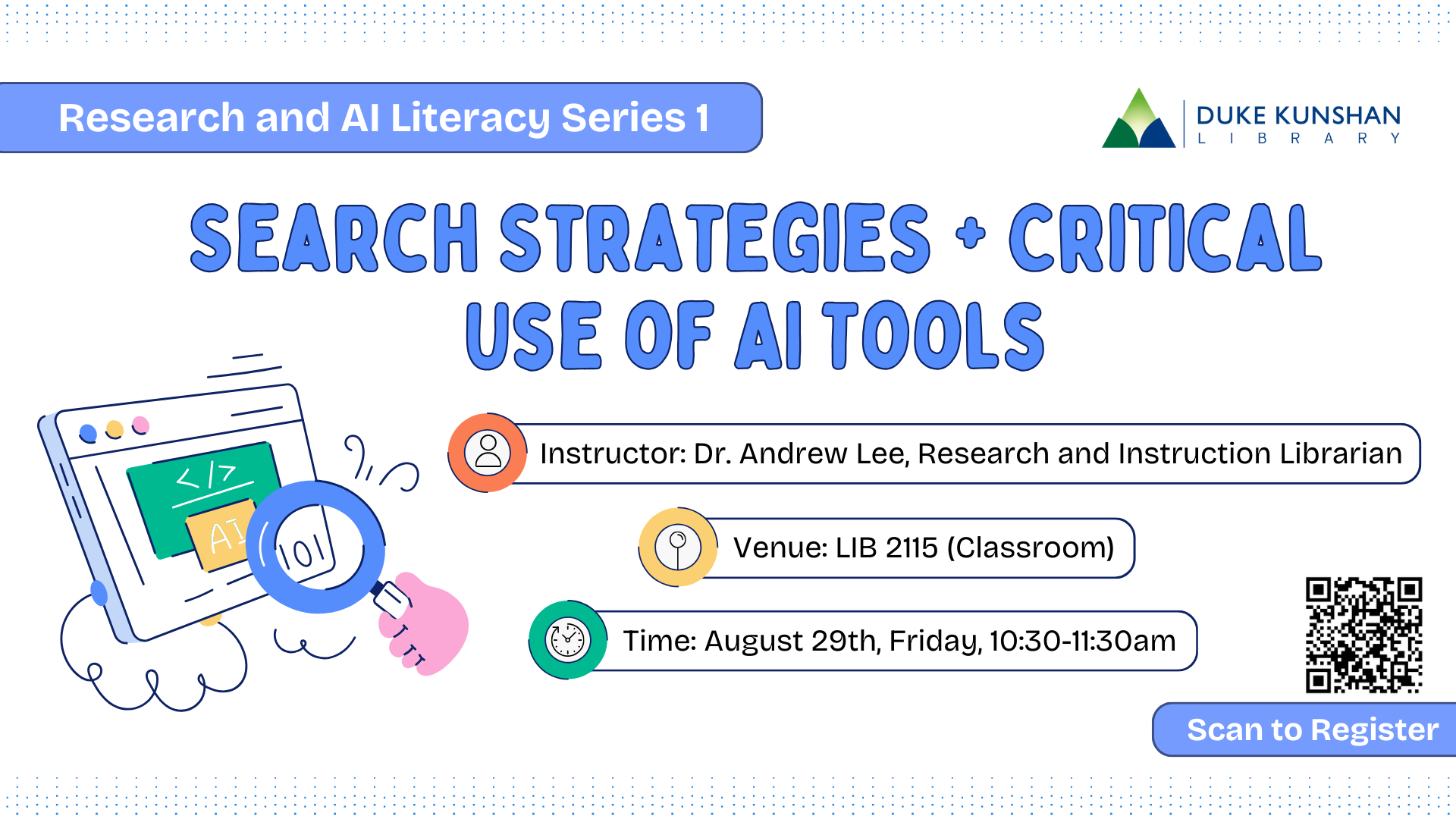 Research and AI Literacy Series 1

DUKE KUNSHAN
LIBRARY

SEARCH STRATEGIES + CRITICAL USE OF AI TOOLS

</>
AI
101

Instructor: Dr. Andrew Lee, Research and Instruction Librarian

Venue: LIB 2115 (Classroom)

Time: August 29th, Friday, 10:30-11:30am

Scan to Register